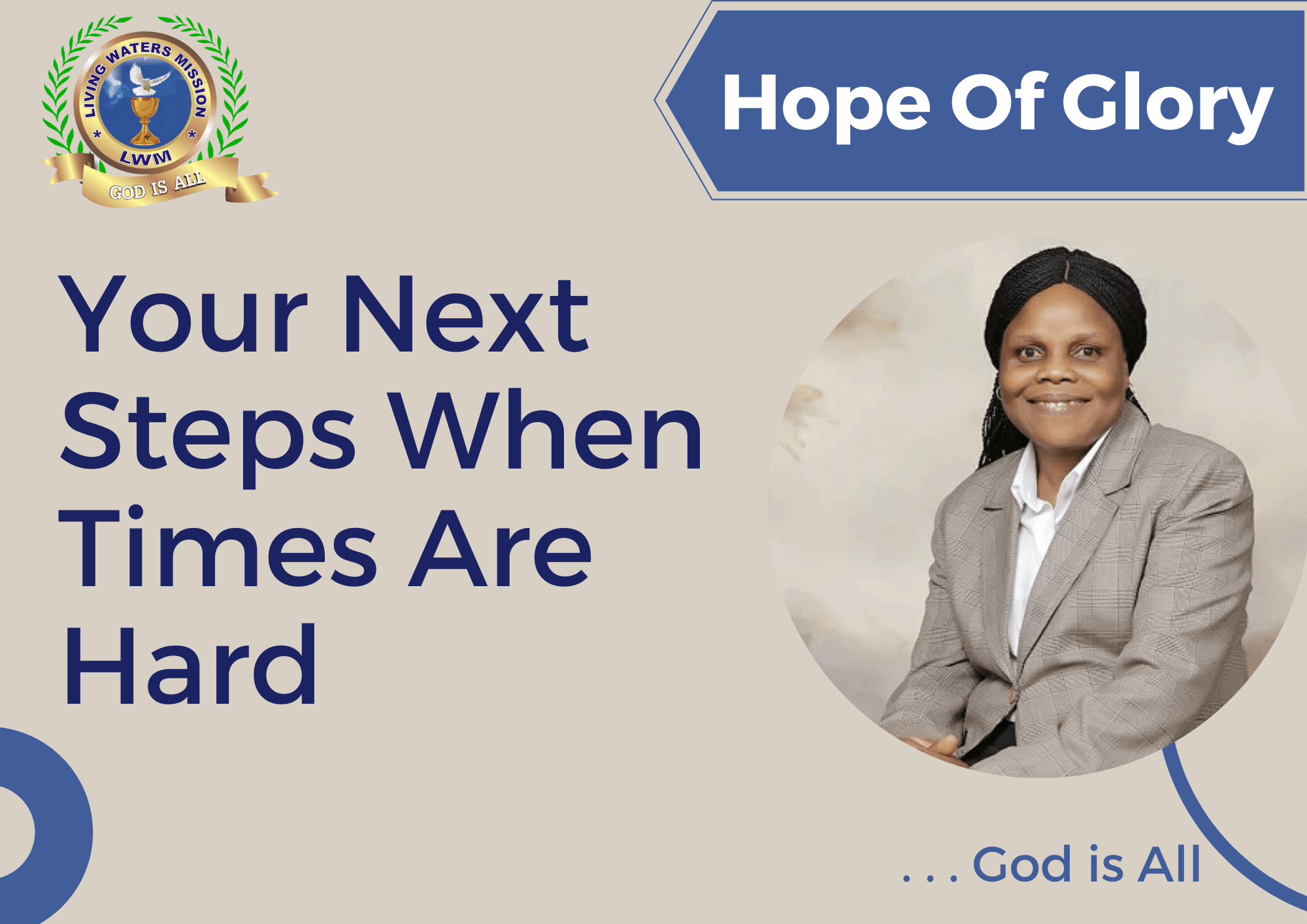 LIVING WATERS MISSION
LWM
GOD IS ALL

Hope Of Glory

Your Next Steps When Times Are Hard

. . . God is All